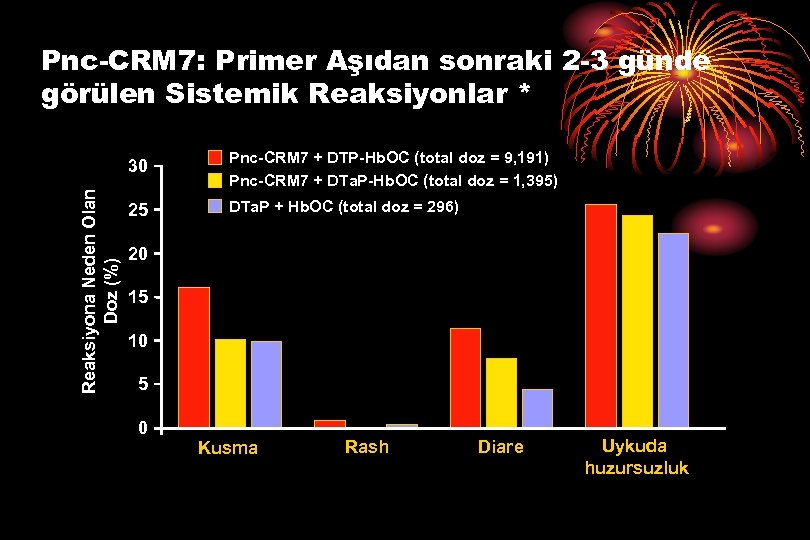 Pnc-CRM7: Primer Aşıdan sonraki 2-3 günde görülen Sistemik Reaksiyonlar *

Pnc-CRM7 + DTP-HbOC (total doz = 9,191)
Pnc-CRM7 + DTaP-HbOC (total doz = 1,395)
DTaP + HbOC (total doz = 296)

Reaksiyona Neden Olan Doz (%)

30
25
20
15
10
5
0

Kusma
Rash
Diare
Uykuda huzursuzluk